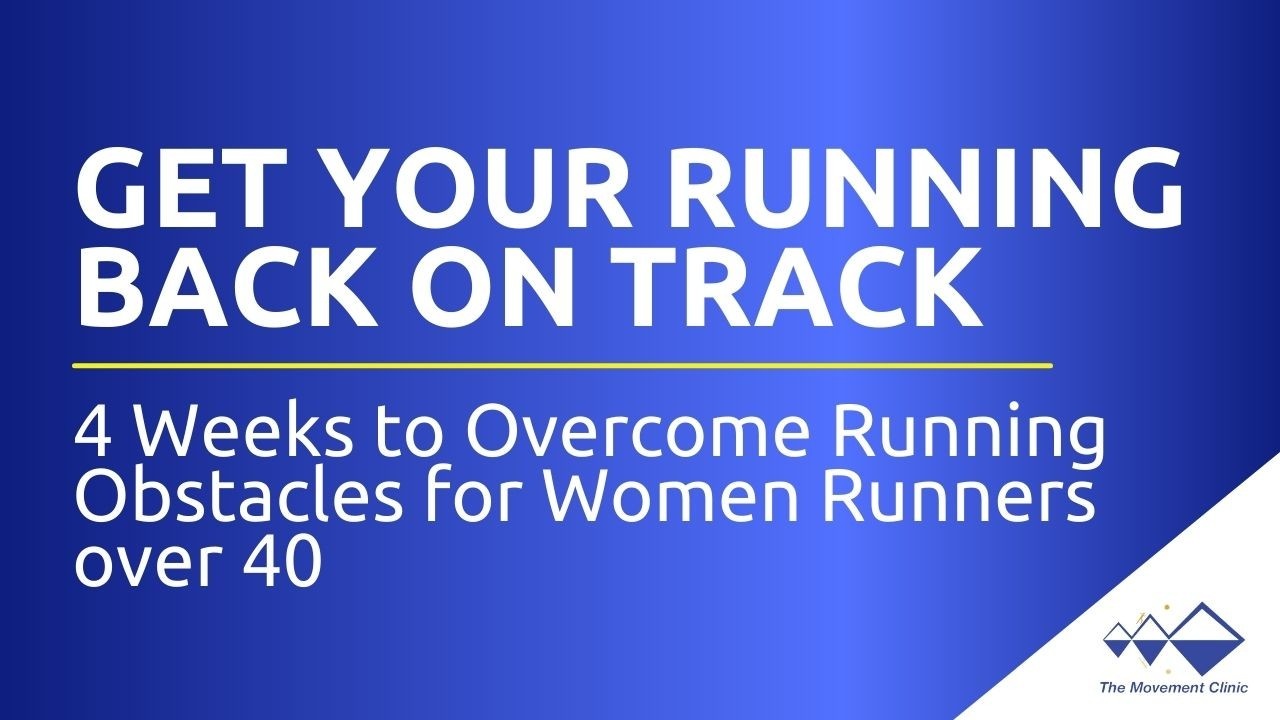 GET YOUR RUNNING BACK ON TRACK

4 Weeks to Overcome Running Obstacles for Women Runners over 40

The Movement Clinic